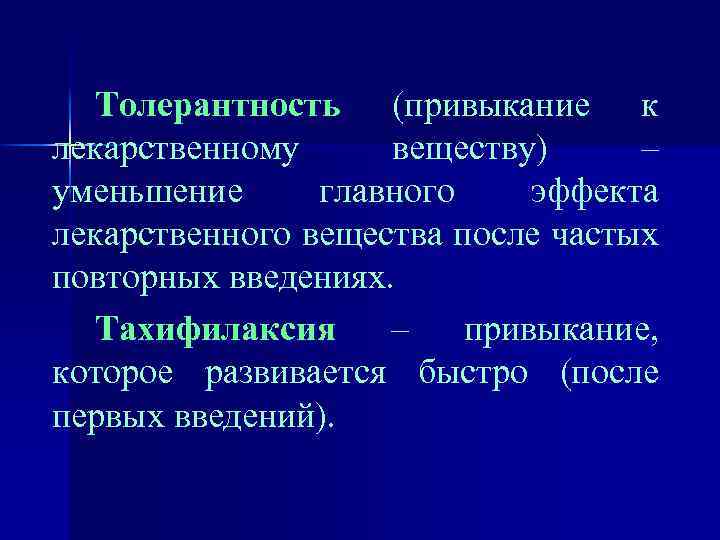 Толерантность (привыкание к лекарственному веществу) – уменьшение главного эффекта лекарственного вещества после частых повторных введениях.

Тахифилаксия – привыкание, которое развивается быстро (после первых введений).